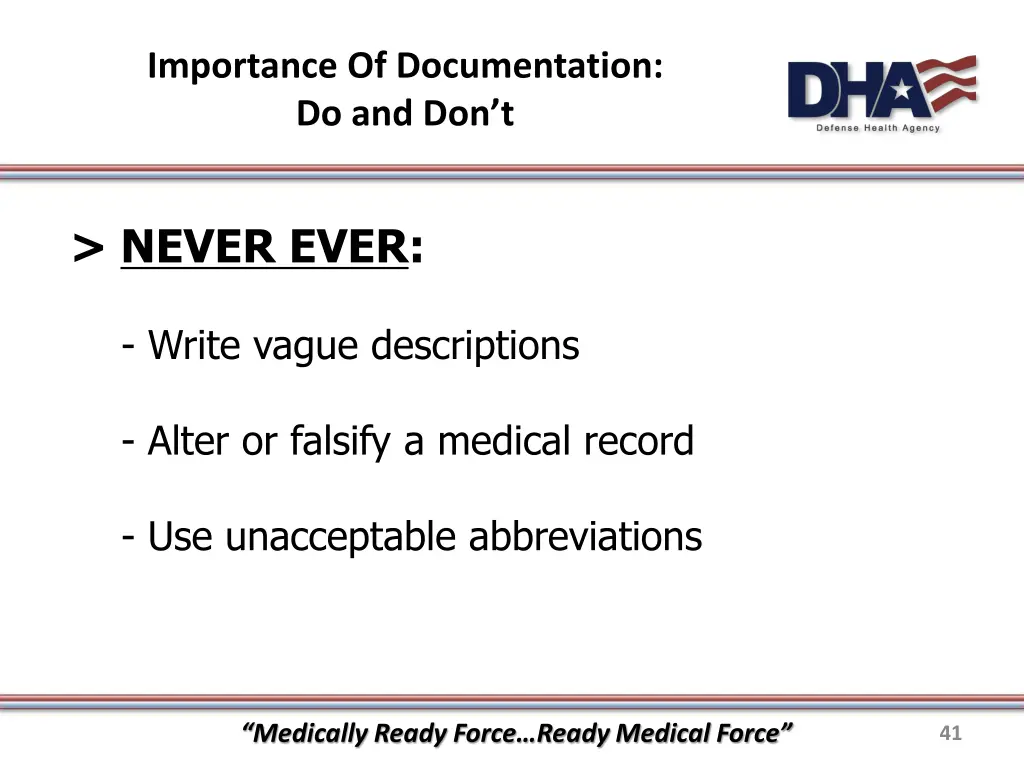 Importance Of Documentation:
Do and Don't

DHA
Defense Health Agency

> NEVER EVER:

- Write vague descriptions

- Alter or falsify a medical record

- Use unacceptable abbreviations

"Medically Ready Force…Ready Medical Force"

41